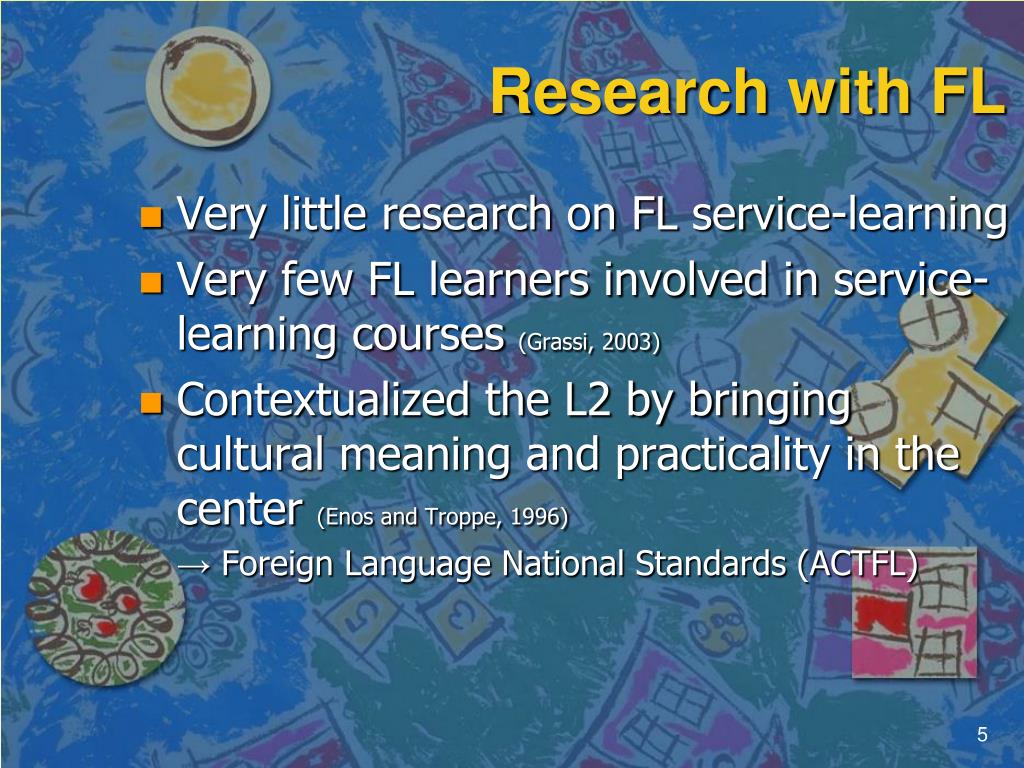 Research with FL

Very little research on FL service-learning

Very few FL learners involved in service-learning courses (Grassi, 2003)

Contextualized the L2 by bringing cultural meaning and practicality in the center (Enos and Troppe, 1996)

→ Foreign Language National Standards (ACTFL)

5